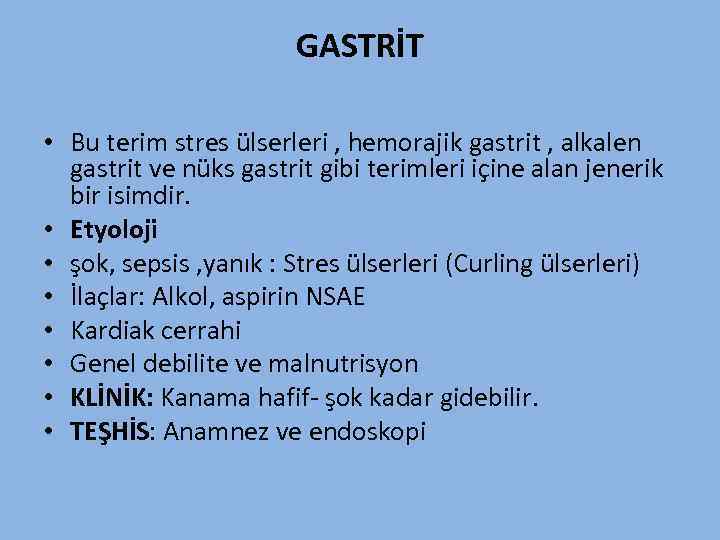 GASTRİT

• Bu terim stres ülserleri , hemorajik gastrit , alkalen gastrit ve nüks gastrit gibi terimleri içine alan jenerik bir isimdir.
• Etyoloji
• şok, sepsis ,yanık : Stres ülserleri (Curling ülserleri)
• İlaçlar: Alkol, aspirin NSAE
• Kardiak cerrahi
• Genel debilite ve malnutrisyon
• KLİNİK: Kanama hafif- şok kadar gidebilir.
• TEŞHİS: Anamnez ve endoskopi